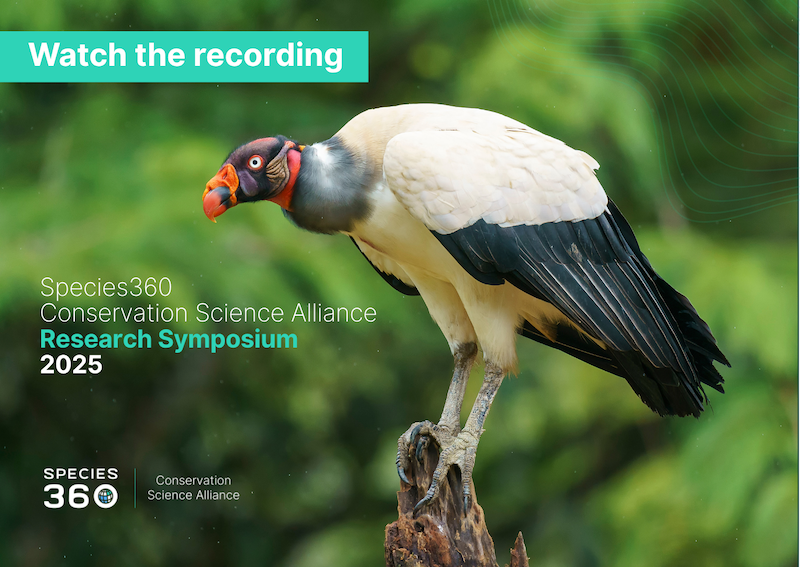 Watch the recording

Species360
Conservation Science Alliance
Research Symposium
2025

SPECIES
360

Conservation
Science Alliance